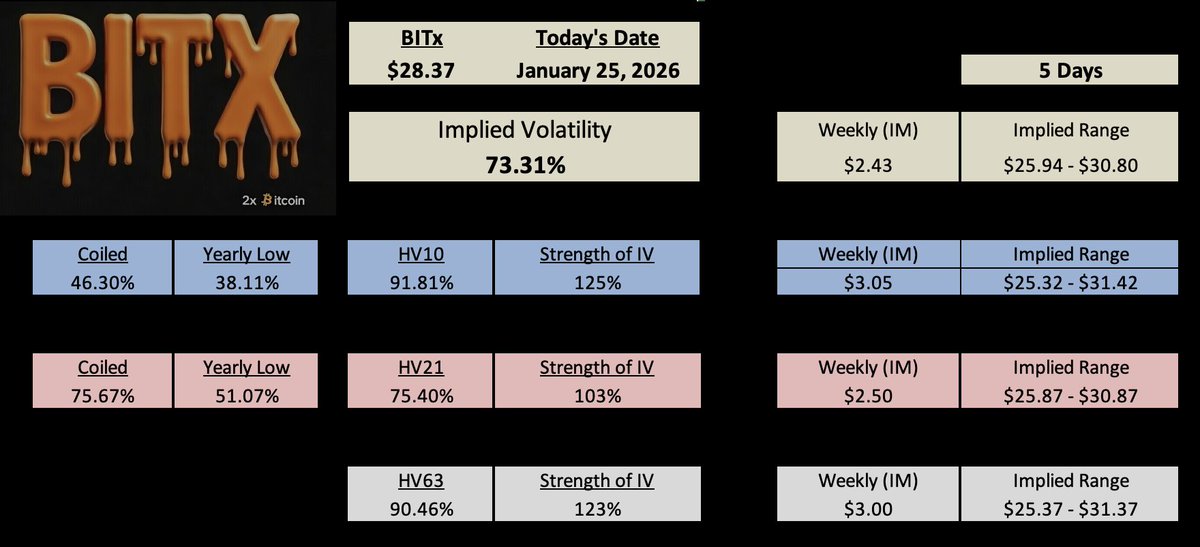 BITX

2x Bitcoin

| BITx | Today's Date |
|---|---|
| $28.37 | January 25, 2026 |

5 Days

Implied Volatility
73.31%

| Weekly (IM) | Implied Range |
|---|---|
| $2.43 | $25.94 - $30.80 |

| Coiled | Yearly Low |
|---|---|
| 46.30% | 38.11% |

| HV10 | Strength of IV |
|---|---|
| 91.81% | 125% |

| Weekly (IM) | Implied Range |
|---|---|
| $3.05 | $25.32 - $31.42 |

| Coiled | Yearly Low |
|---|---|
| 75.67% | 51.07% |

| HV21 | Strength of IV |
|---|---|
| 75.40% | 103% |

| Weekly (IM) | Implied Range |
|---|---|
| $2.50 | $25.87 - $30.87 |

| HV63 | Strength of IV |
|---|---|
| 90.46% | 123% |

| Weekly (IM) | Implied Range |
|---|---|
| $3.00 | $25.37 - $31.37 |